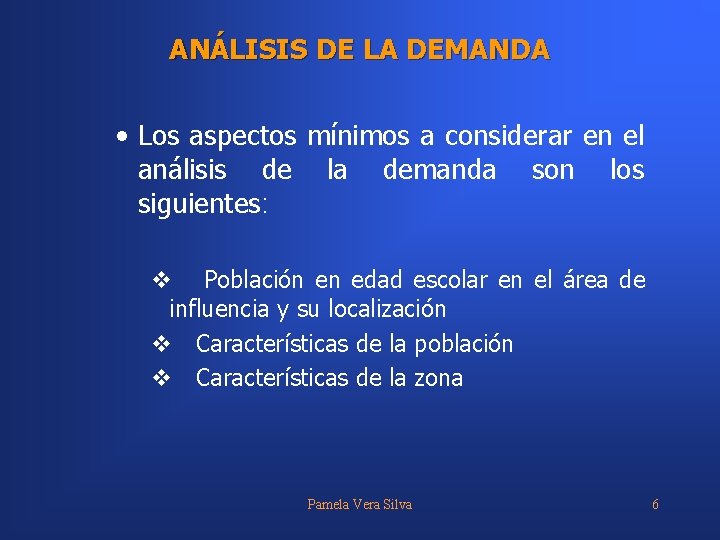 ANÁLISIS DE LA DEMANDA

• Los aspectos mínimos a considerar en el análisis de la demanda son los siguientes:

❖ Población en edad escolar en el área de influencia y su localización
❖ Características de la población
❖ Características de la zona

Pamela Vera Silva

6